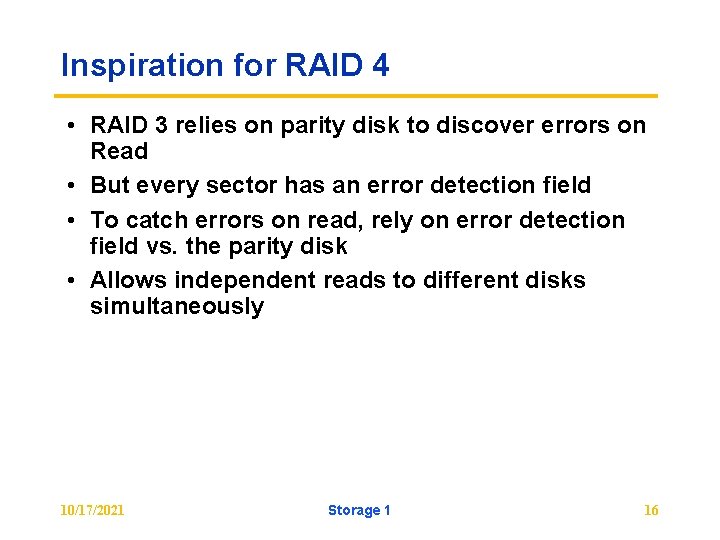 Inspiration for RAID 4

• RAID 3 relies on parity disk to discover errors on Read
• But every sector has an error detection field
• To catch errors on read, rely on error detection field vs. the parity disk
• Allows independent reads to different disks simultaneously

10/17/2021 Storage 1 16